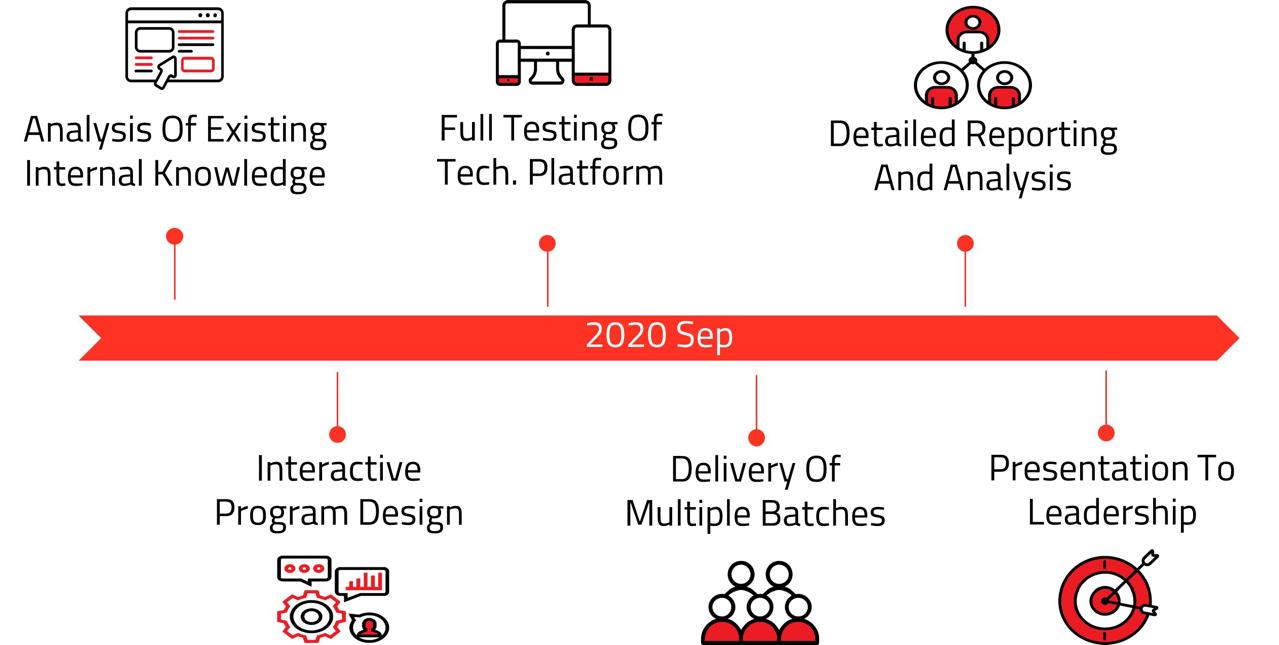 Analysis Of Existing Internal Knowledge

Full Testing Of Tech. Platform

Detailed Reporting And Analysis

2020 Sep

Interactive Program Design

Delivery Of Multiple Batches

Presentation To Leadership